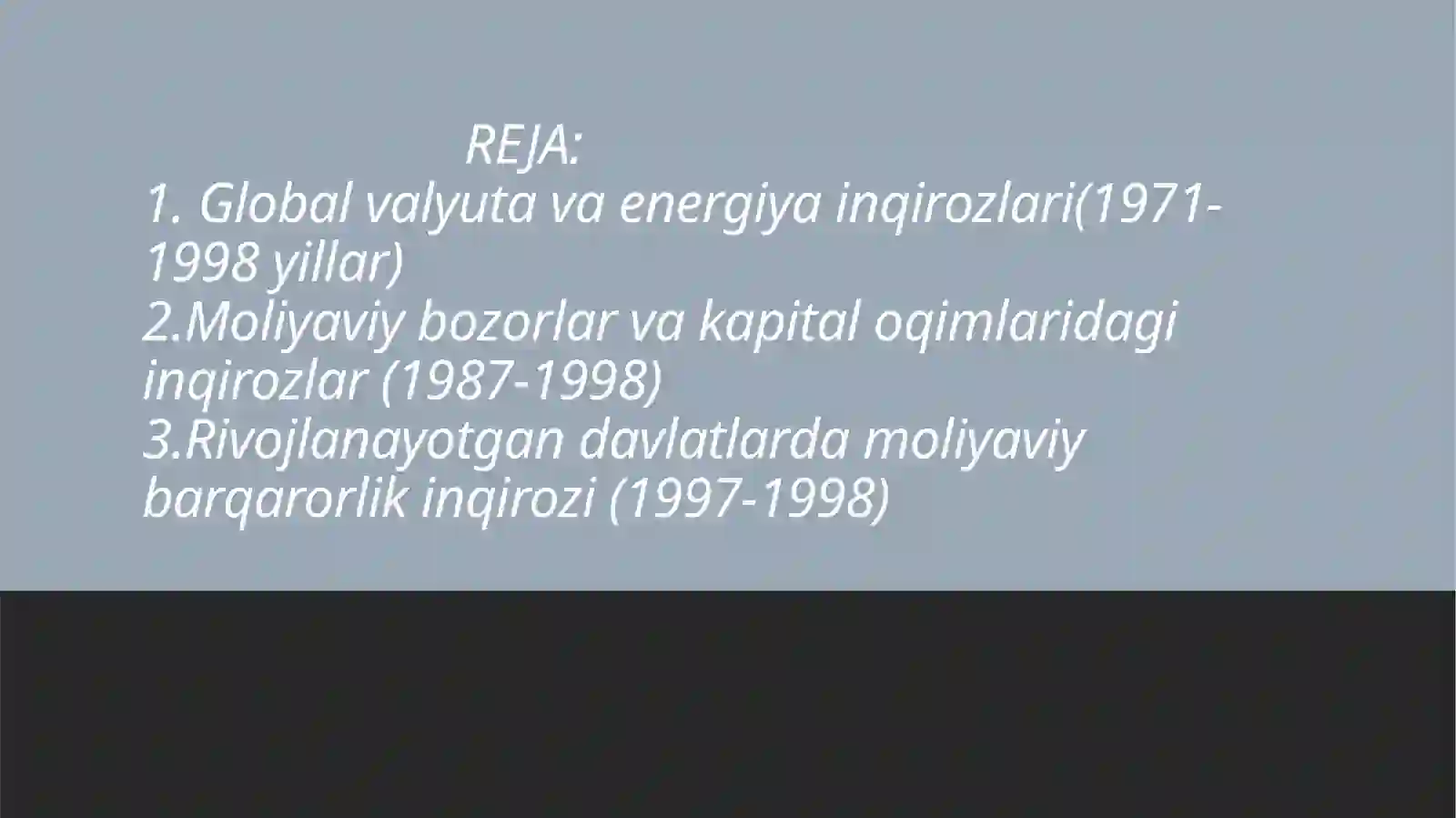 REJA:
1. Global valyuta va energiya inqirozlari(1971-1998 yillar)
2.Moliyaviy bozorlar va kapital oqimlaridagi inqirozlar (1987-1998)
3.Rivojlanayotgan davlatlarda moliyaviy barqarorlik inqirozi (1997-1998)